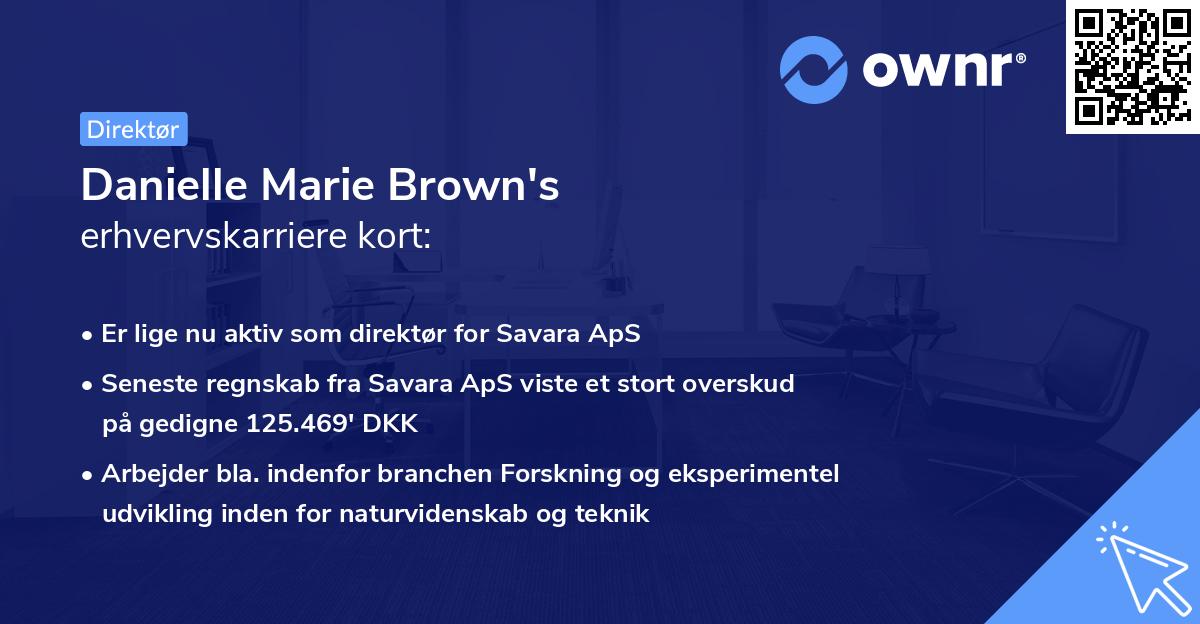 ownr®

Direktør

Danielle Marie Brown's
erhvervskarriere kort:

• Er lige nu aktiv som direktør for Savara ApS
• Seneste regnskab fra Savara ApS viste et stort overskud på gedigne 125.469' DKK
• Arbejder bla. indenfor branchen Forskning og eksperimentel udvikling inden for naturvidenskab og teknik